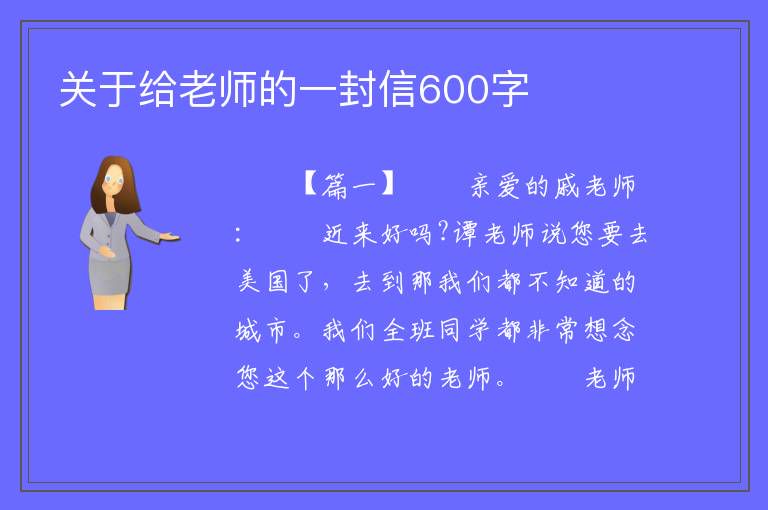 关于给老师的一封信600字

【篇一】　　亲爱的戚老师：　　近来好吗?谭老师说您要去美国了，去到那我们都不知道的城市。我们全班同学都非常想念您这个那么好的老师。　　老师